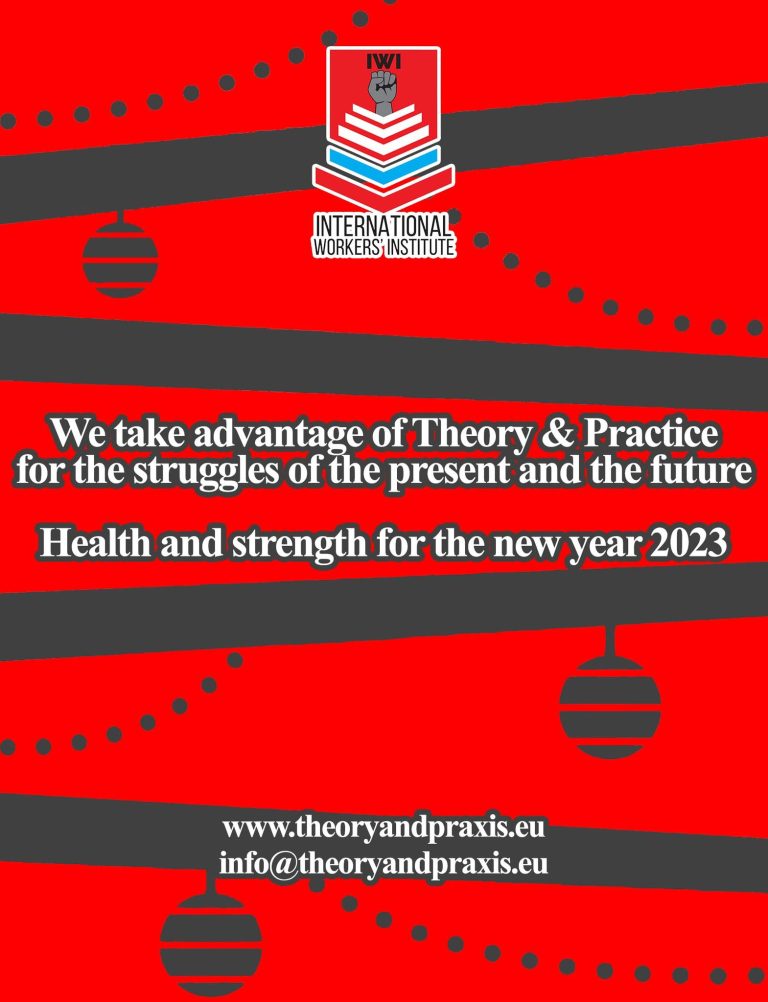 IWI

INTERNATIONAL
WORKERS' INSTITUTE

We take advantage of Theory & Practice for the struggles of the present and the future

Health and strength for the new year 2023

www.theoryandpraxis.eu
info@theoryandpraxis.eu